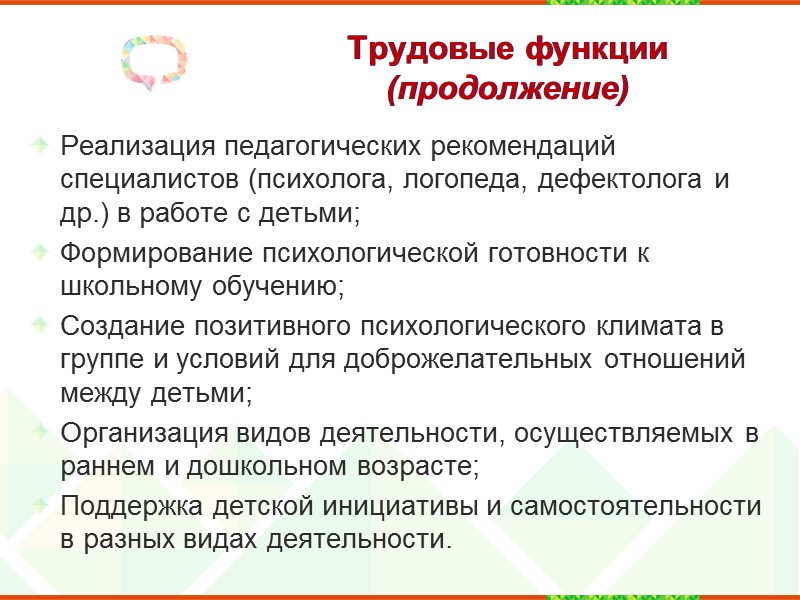 Трудовые функции
(продолжение)

Реализация педагогических рекомендаций специалистов (психолога, логопеда, дефектолога и др.) в работе с детьми;

Формирование психологической готовности к школьному обучению;

Создание позитивного психологического климата в группе и условий для доброжелательных отношений между детьми;

Организация видов деятельности, осуществляемых в раннем и дошкольном возрасте;

Поддержка детской инициативы и самостоятельности в разных видах деятельности.